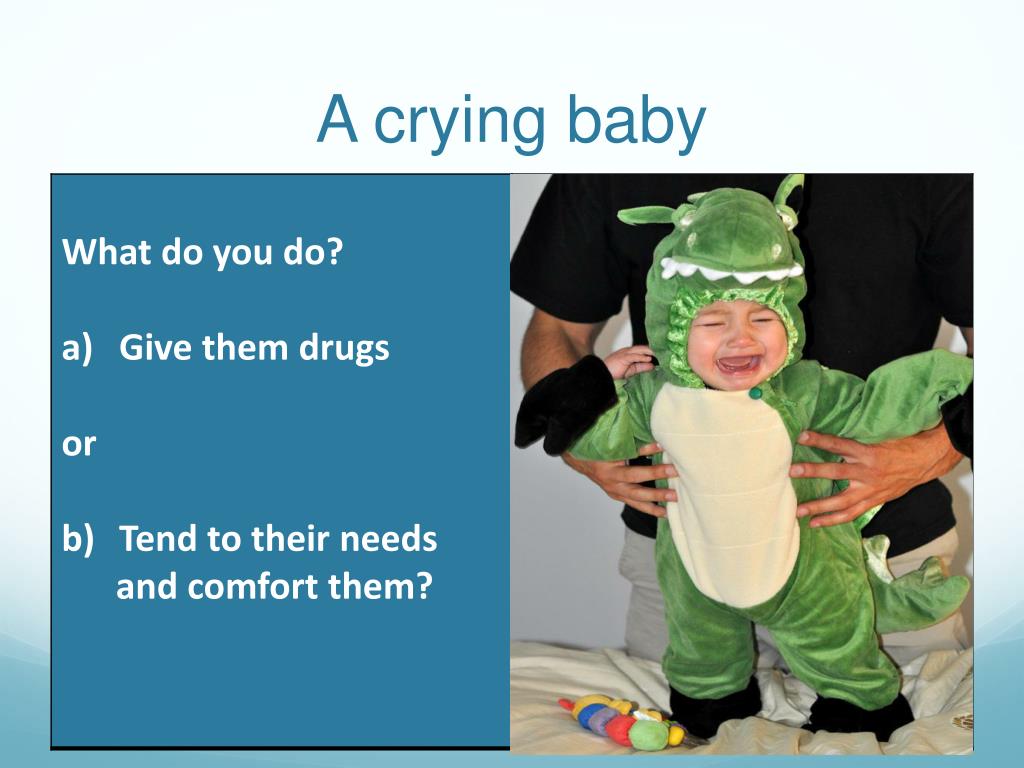 A crying baby

What do you do?

a) Give them drugs

or

b) Tend to their needs and comfort them?